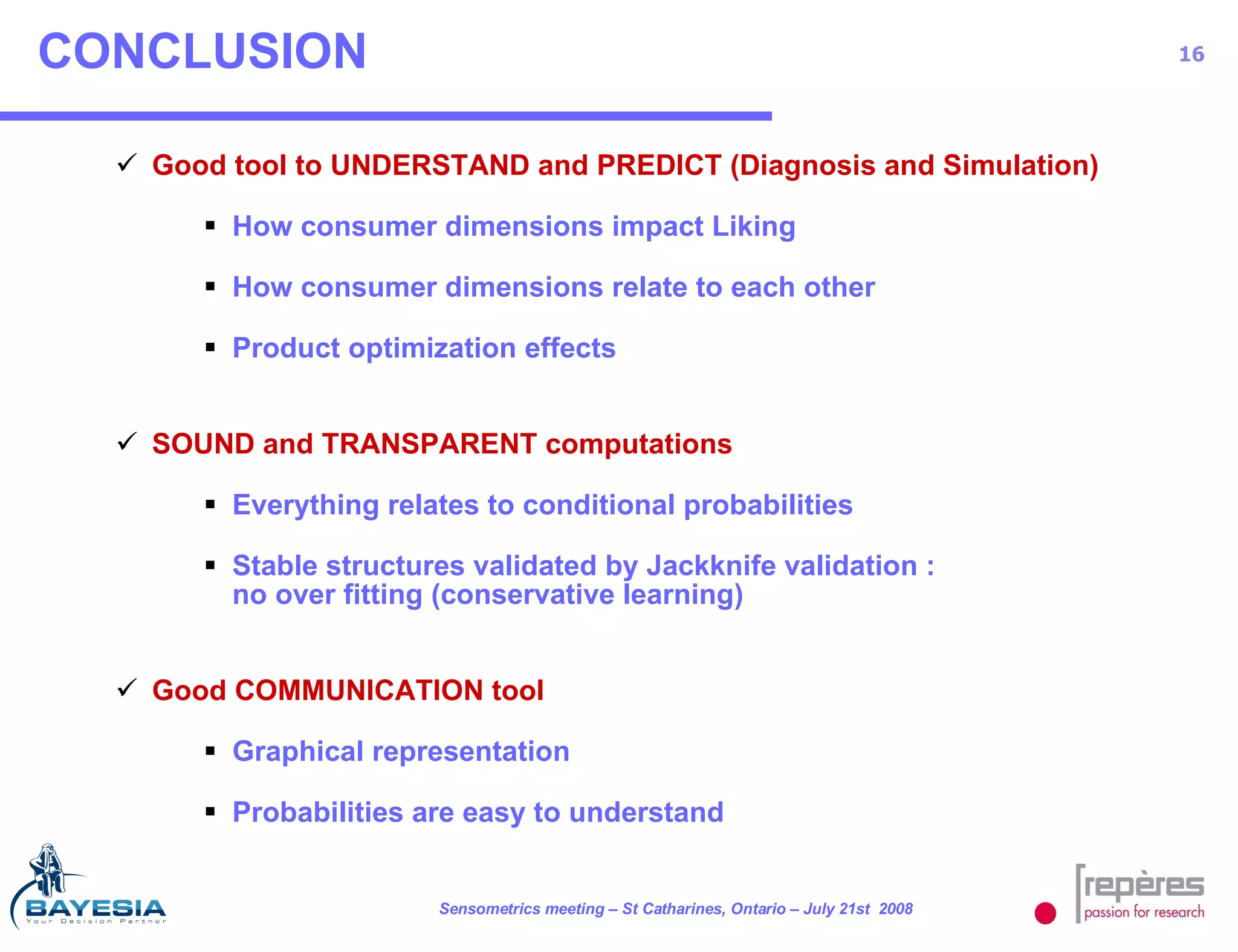 CONCLUSION

16

✓ Good tool to UNDERSTAND and PREDICT (Diagnosis and Simulation)

▪ How consumer dimensions impact Liking

▪ How consumer dimensions relate to each other

▪ Product optimization effects

✓ SOUND and TRANSPARENT computations

▪ Everything relates to conditional probabilities

▪ Stable structures validated by Jackknife validation : no over fitting (conservative learning)

✓ Good COMMUNICATION tool

▪ Graphical representation

▪ Probabilities are easy to understand

BAYESIA
Your Decision Partner

Sensometrics meeting – St Catharines, Ontario – July 21st 2008

repères
passion for research